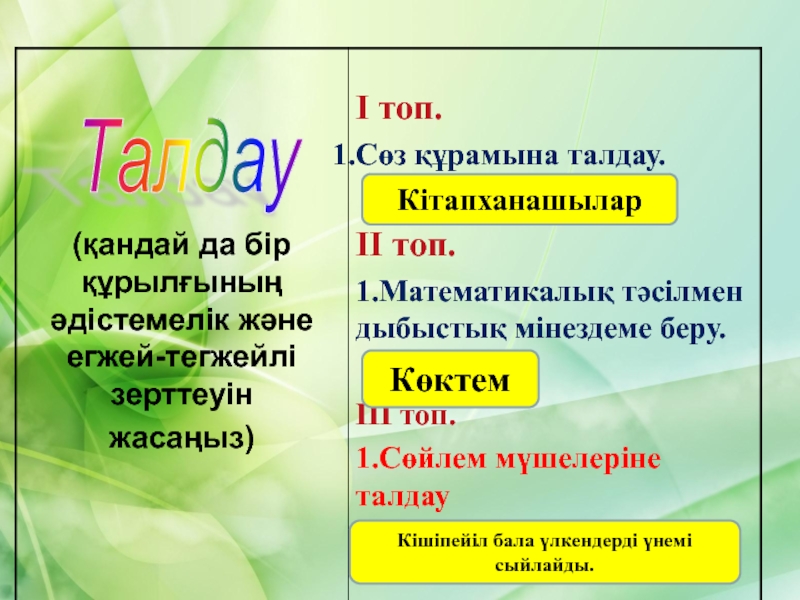 Талдау

(қандай да бір құрылғының әдістемелік және егжей-тегжейлі зерттеуін жасаңыз)

І топ.

1.Сөз құрамына талдау.

Кітапханашылар

ІІ топ.

1.Математикалық тәсілмен дыбыстық мінездеме беру.

Көктем

ІІІ топ.

1.Сөйлем мүшелеріне талдау

Кішіпейіл бала үлкендерді үнемі сыйлайды.